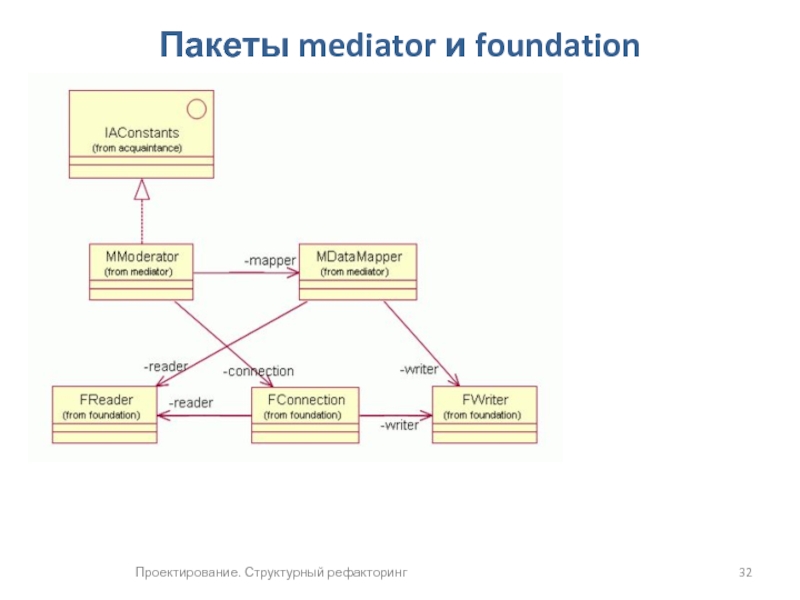 Пакеты mediator и foundation

IAConstants
(from acquaintance)

MModerator
(from mediator)

-mapper

MDataMapper
(from mediator)

-reader

-connection

-writer

FReader
(from foundation)

-reader

FConnection
(from foundation)

-writer

FWriter
(from foundation)

Проектирование. Структурный рефакторинг

32